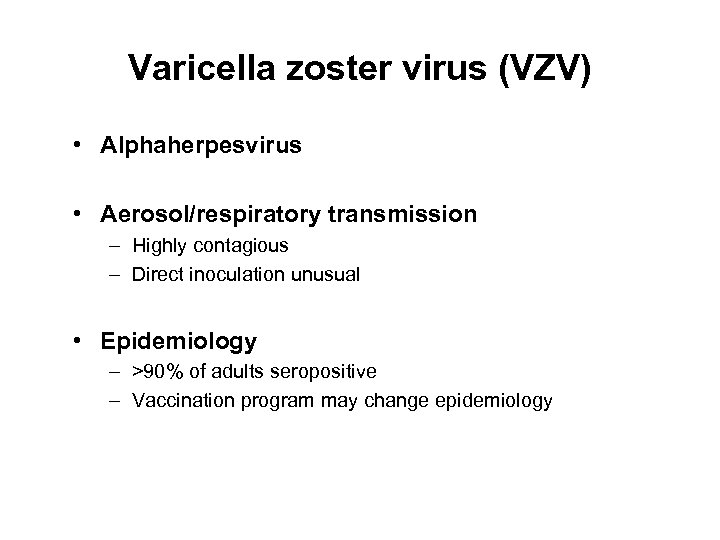 Varicella zoster virus (VZV)

• Alphaherpesvirus

• Aerosol/respiratory transmission
– Highly contagious
– Direct inoculation unusual

• Epidemiology
– >90% of adults seropositive
– Vaccination program may change epidemiology